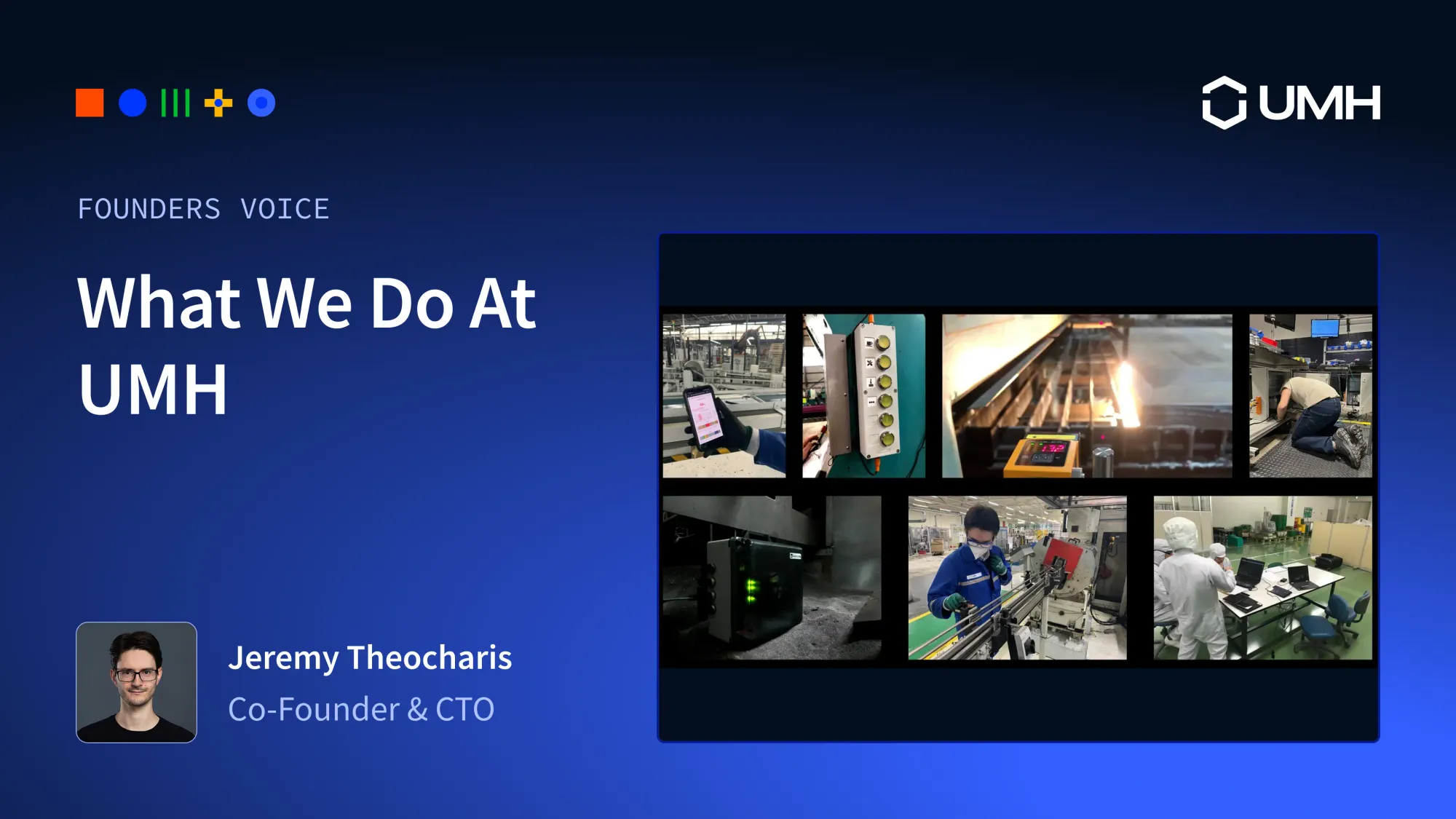 UMH

FOUNDERS VOICE

What We Do At UMH

Jeremy Theocharis

Co-Founder & CTO